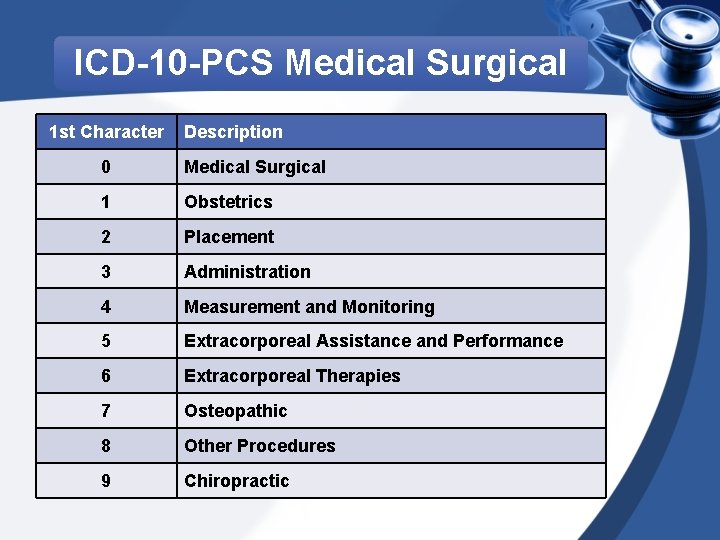 ICD-10-PCS Medical Surgical

| 1st Character | Description |
|---|---|
| 0 | Medical Surgical |
| 1 | Obstetrics |
| 2 | Placement |
| 3 | Administration |
| 4 | Measurement and Monitoring |
| 5 | Extracorporeal Assistance and Performance |
| 6 | Extracorporeal Therapies |
| 7 | Osteopathic |
| 8 | Other Procedures |
| 9 | Chiropractic |